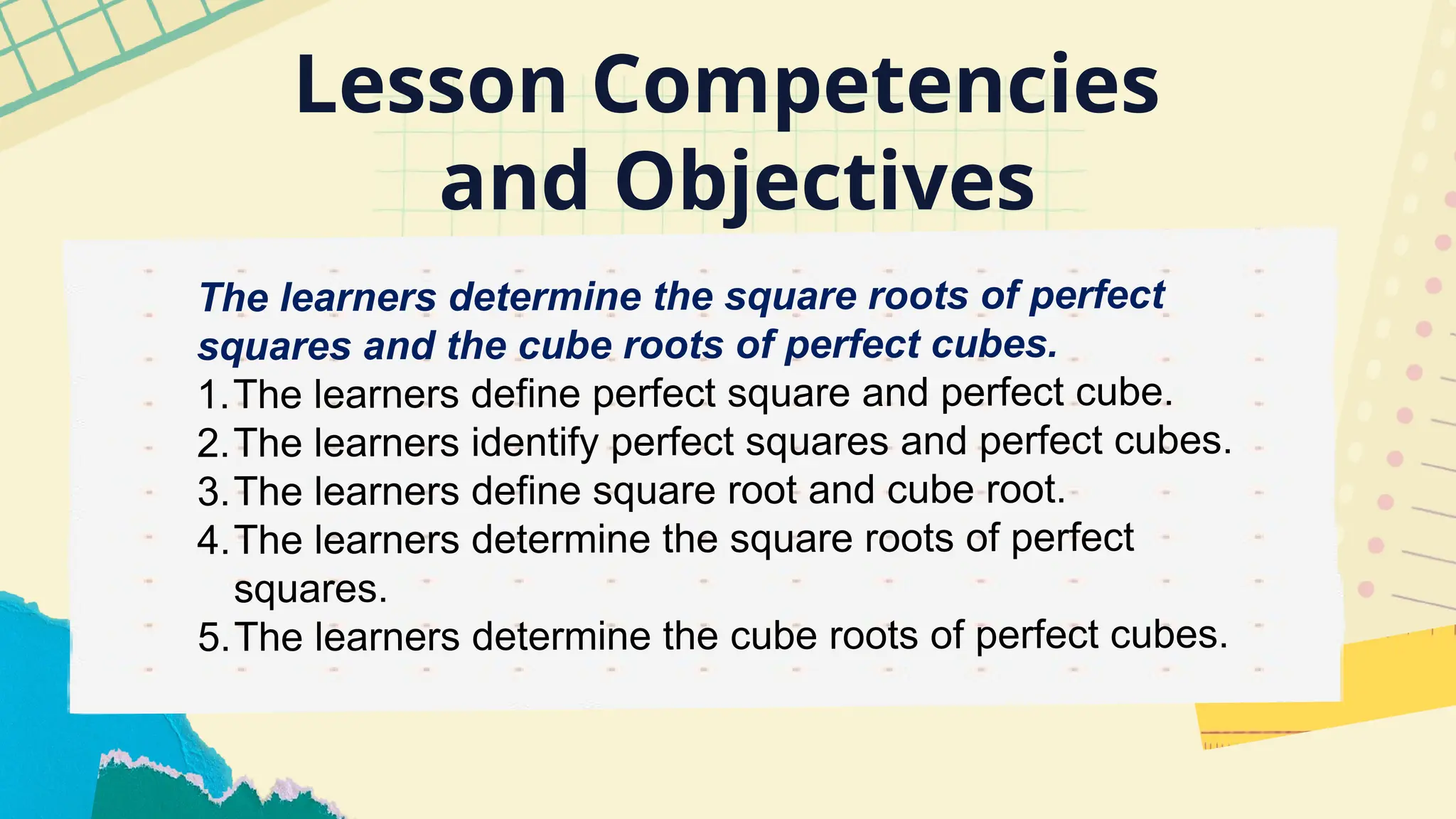 Lesson Competencies and Objectives

The learners determine the square roots of perfect squares and the cube roots of perfect cubes.

1. The learners define perfect square and perfect cube.
2. The learners identify perfect squares and perfect cubes.
3. The learners define square root and cube root.
4. The learners determine the square roots of perfect squares.
5. The learners determine the cube roots of perfect cubes.